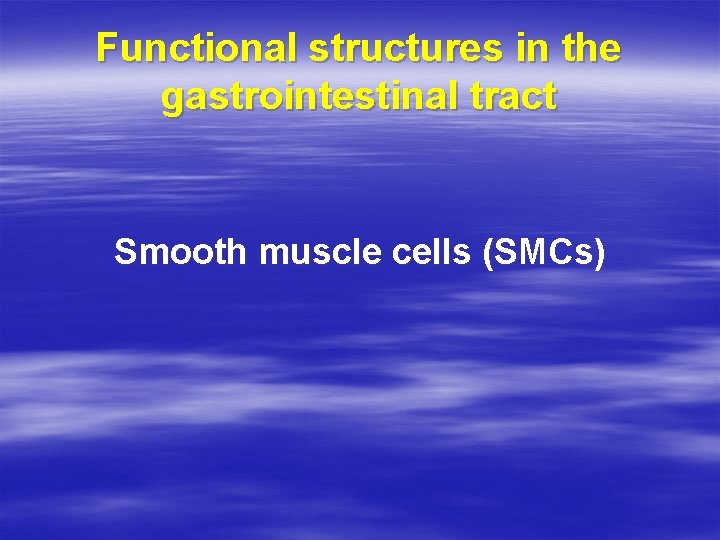 Functional structures in the gastrointestinal tract

Smooth muscle cells (SMCs)